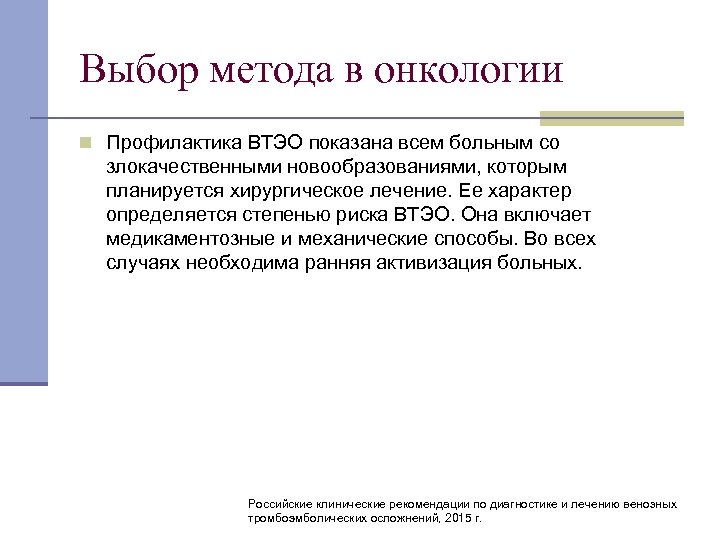 Выбор метода в онкологии

Профилактика ВТЭО показана всем больным со злокачественными новообразованиями, которым планируется хирургическое лечение. Ее характер определяется степенью риска ВТЭО. Она включает медикаментозные и механические способы. Во всех случаях необходима ранняя активизация больных.

Российские клинические рекомендации по диагностике и лечению венозных тромбоэмболических осложнений, 2015 г.